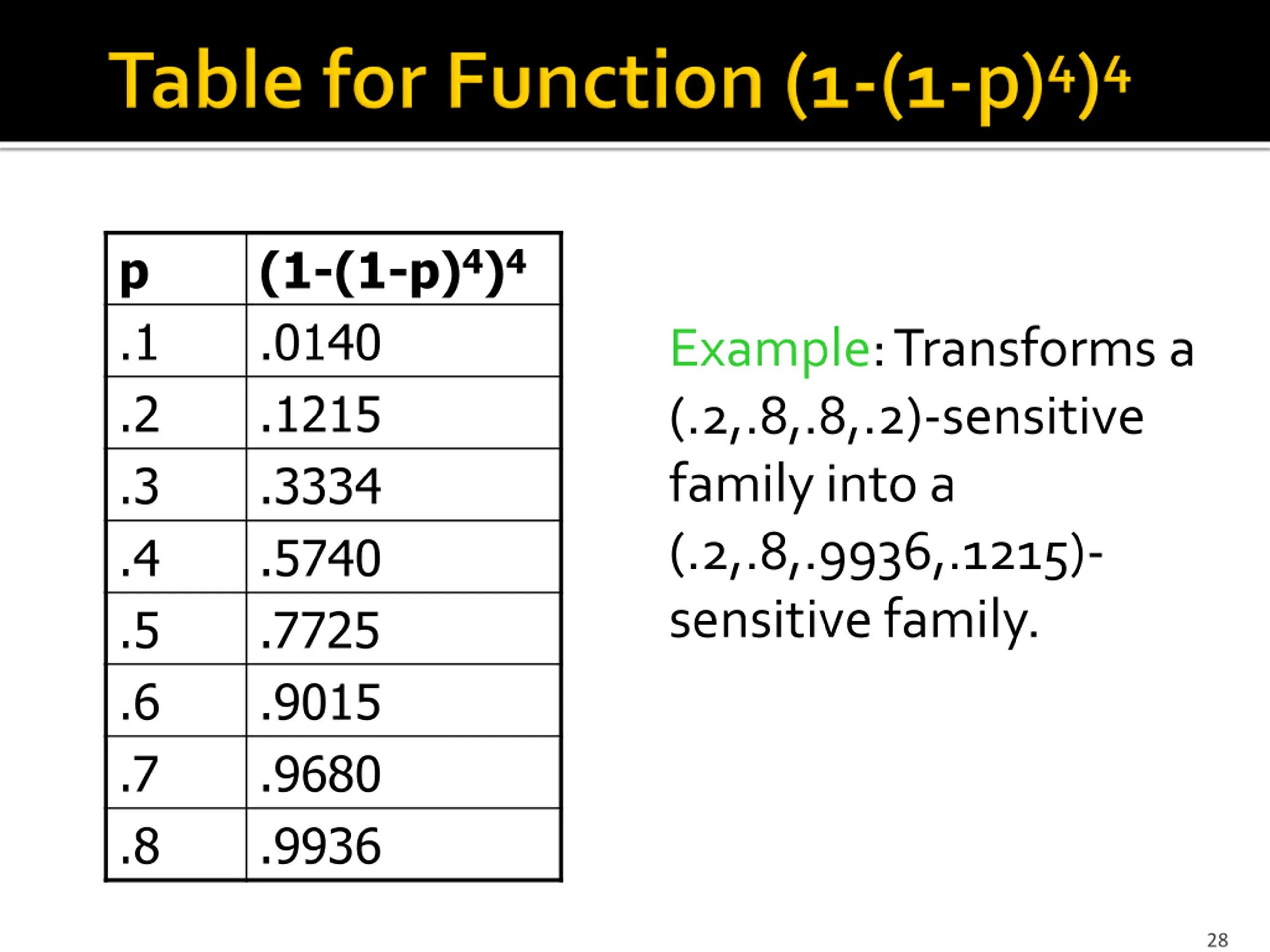 Table for Function $(1-(1-p)^4)^4$

| p | $(1-(1-p)^4)^4$ |
|---|---|
| .1 | .0140 |
| .2 | .1215 |
| .3 | .3334 |
| .4 | .5740 |
| .5 | .7725 |
| .6 | .9015 |
| .7 | .9680 |
| .8 | .9936 |

Example: Transforms a (.2,.8,.8,.2)-sensitive family into a (.2,.8,.9936,.1215)-sensitive family.

28